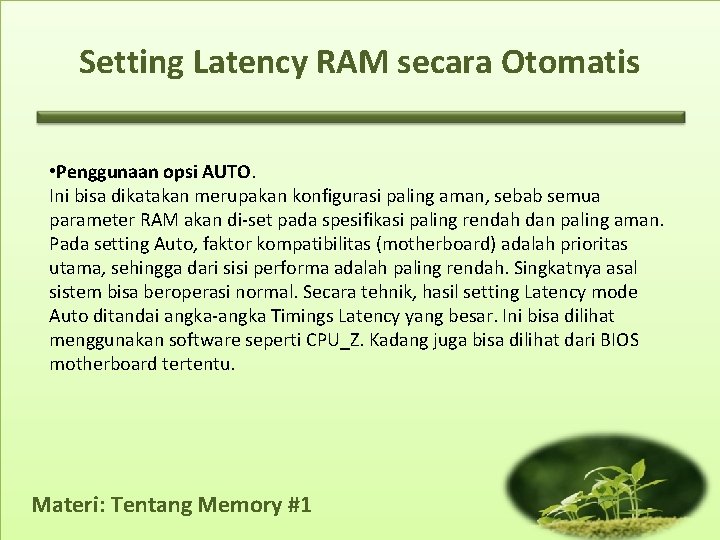 Setting Latency RAM secara Otomatis

•Penggunaan opsi AUTO.
Ini bisa dikatakan merupakan konfigurasi paling aman, sebab semua parameter RAM akan di-set pada spesifikasi paling rendah dan paling aman. Pada setting Auto, faktor kompatibilitas (motherboard) adalah prioritas utama, sehingga dari sisi performa adalah paling rendah. Singkatnya asal sistem bisa beroperasi normal. Secara tehnik, hasil setting Latency mode Auto ditandai angka-angka Timings Latency yang besar. Ini bisa dilihat menggunakan software seperti CPU_Z. Kadang juga bisa dilihat dari BIOS motherboard tertentu.

Materi: Tentang Memory #1